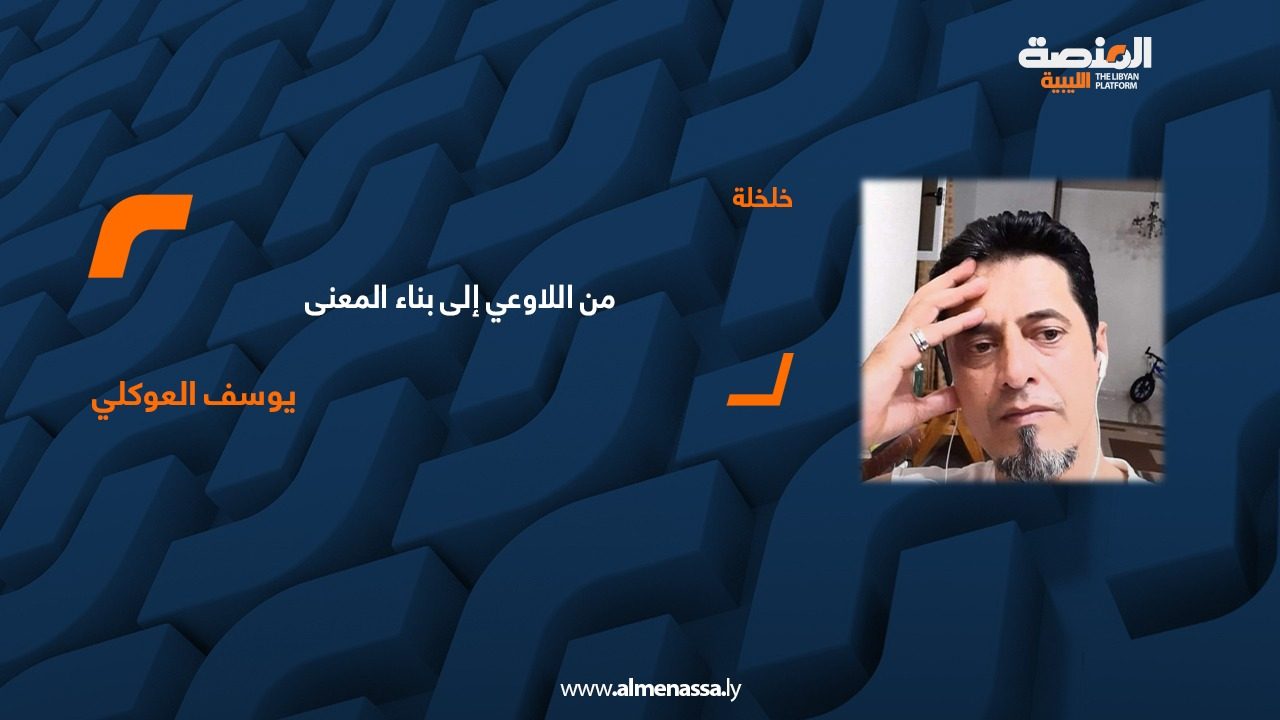 المنصة الليبية
THE LIBYAN PLATFORM

خلخلة

من اللاوعي إلى بناء المعنى

يوسف العوكلي

www.almenassa.ly